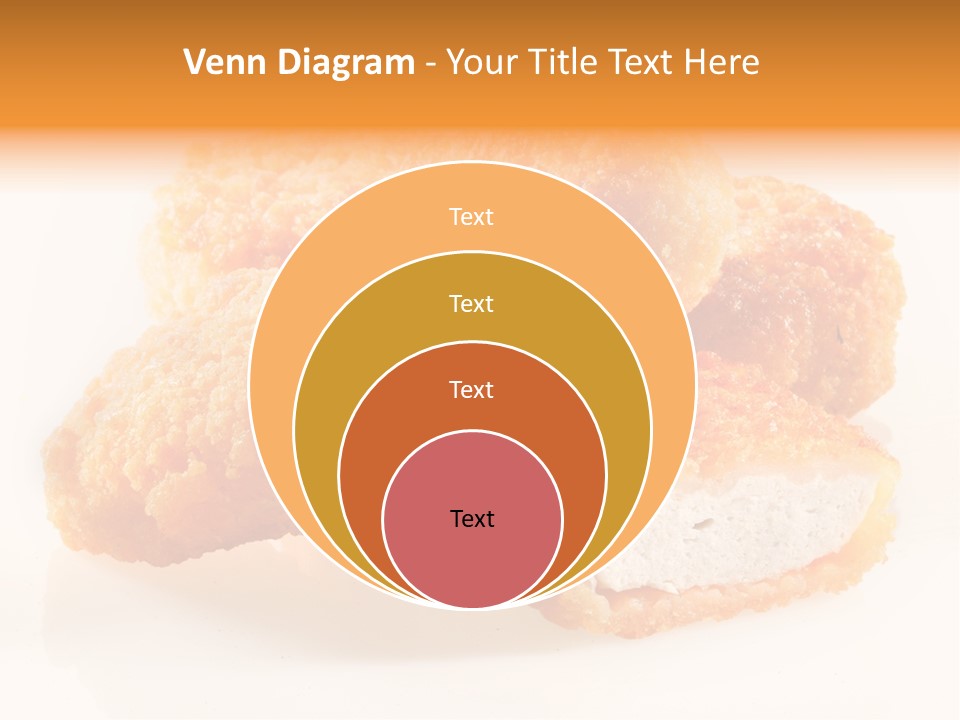 Venn Diagram - Your Title Text Here

Text

Text

Text

Text